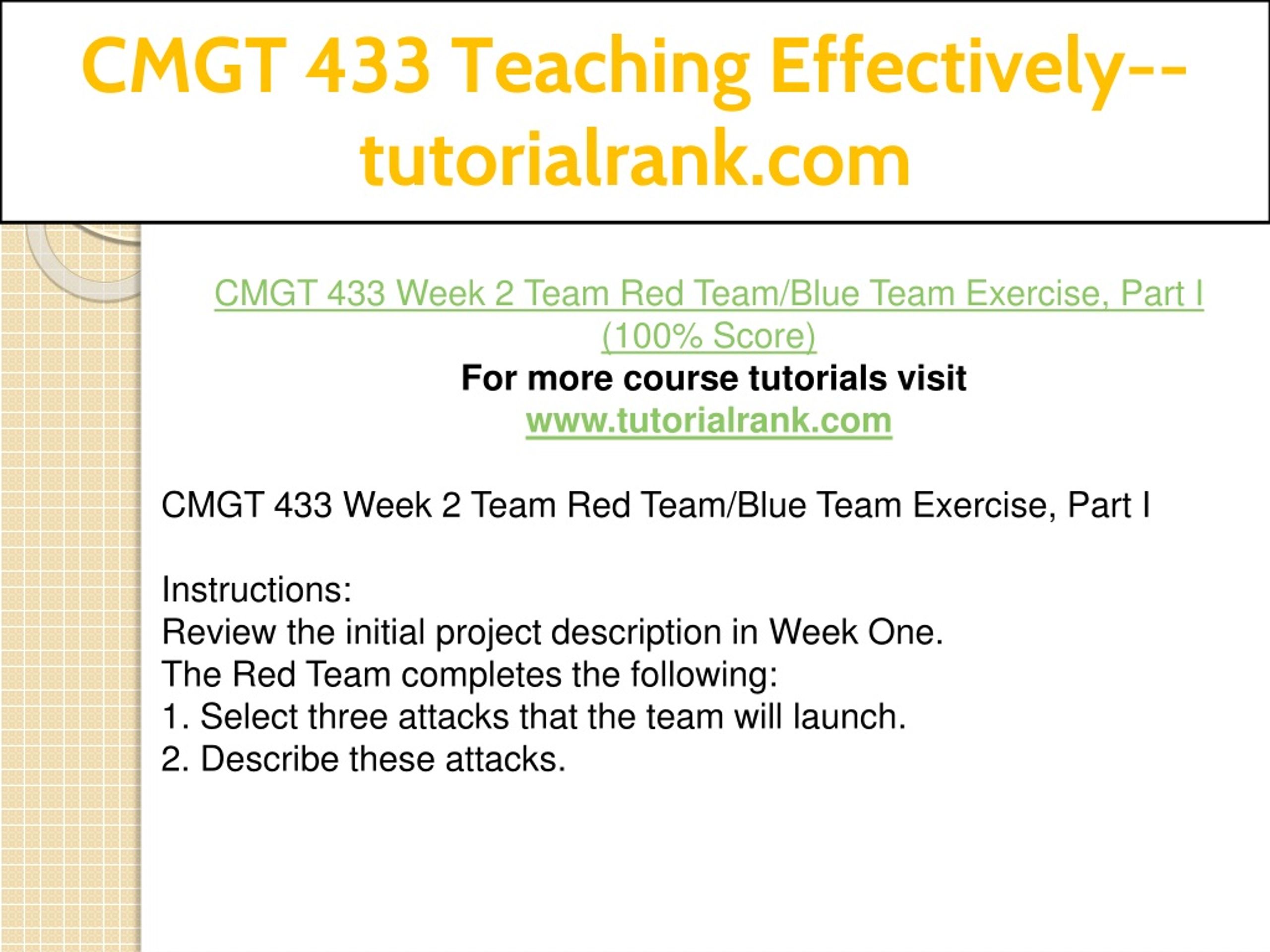 CMGT 433 Teaching Effectively--tutorialrank.com

CMGT 433 Week 2 Team Red Team/Blue Team Exercise, Part I (100% Score)
For more course tutorials visit
www.tutorialrank.com

CMGT 433 Week 2 Team Red Team/Blue Team Exercise, Part I

Instructions:
Review the initial project description in Week One.
The Red Team completes the following:
1. Select three attacks that the team will launch.
2. Describe these attacks.